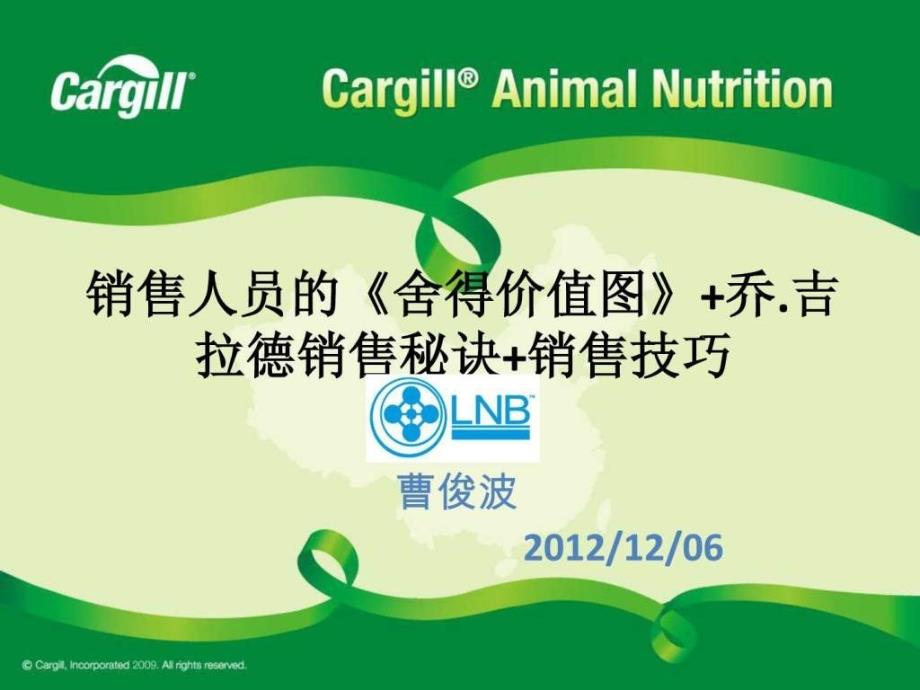 Cargill

Cargill® Animal Nutrition

销售人员的《舍得价值图》+乔.吉拉德销售秘诀+销售技巧

LNB

曹俊波

2012/12/06

© Cargill, Incorporated 2009. All rights reserved.